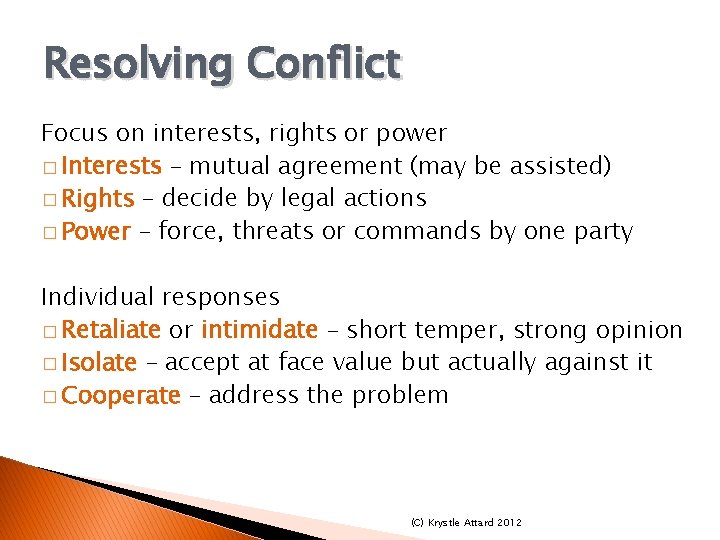 Resolving Conflict

Focus on interests, rights or power
□ Interests – mutual agreement (may be assisted)
□ Rights – decide by legal actions
□ Power – force, threats or commands by one party

Individual responses
□ Retaliate or intimidate – short temper, strong opinion
□ Isolate – accept at face value but actually against it
□ Cooperate – address the problem

(C) Krystle Attard 2012